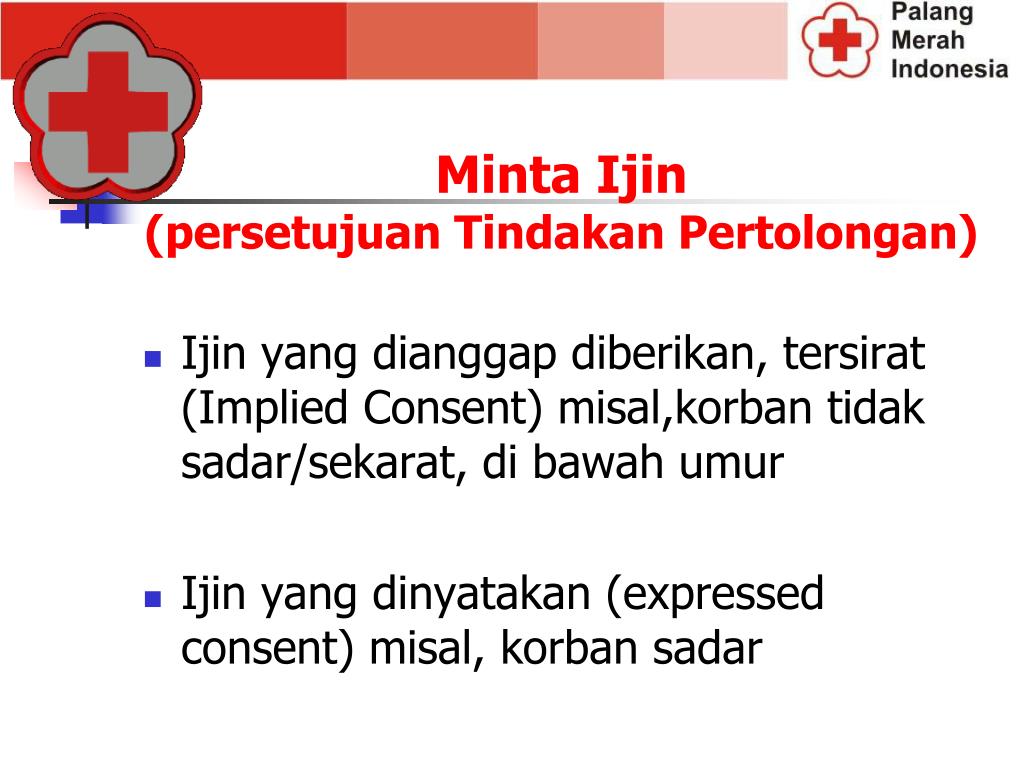 Palang
Merah
Indonesia

Minta Ijin
(persetujuan Tindakan Pertolongan)

Ijin yang dianggap diberikan, tersirat (Implied Consent) misal,korban tidak sadar/sekarat, di bawah umur

Ijin yang dinyatakan (expressed consent) misal, korban sadar